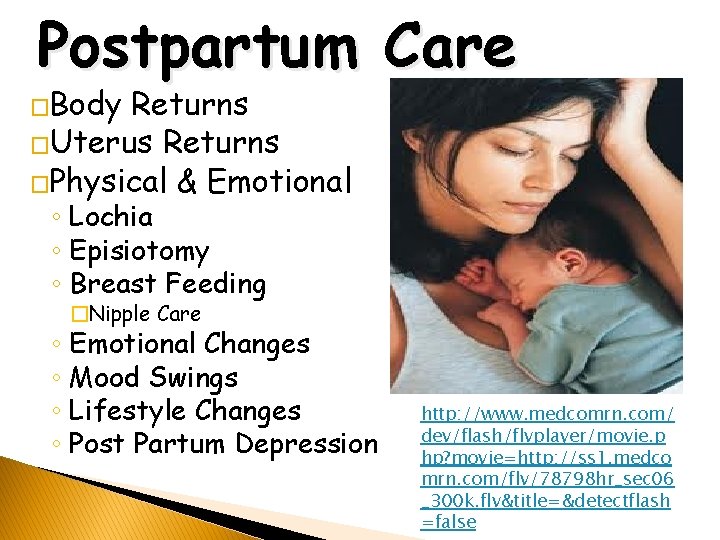 Postpartum Care

□Body Returns
□Uterus Returns
□Physical & Emotional
◦ Lochia
◦ Episiotomy
◦ Breast Feeding
□Nipple Care
◦ Emotional Changes
◦ Mood Swings
◦ Lifestyle Changes
◦ Post Partum Depression

http://www.medcomrn.com/dev/flash/flvplayer/movie.php?movie=http://ss1.medcomrn.com/flv/78798hr_sec06_300k.flv&title=&detectflash=false